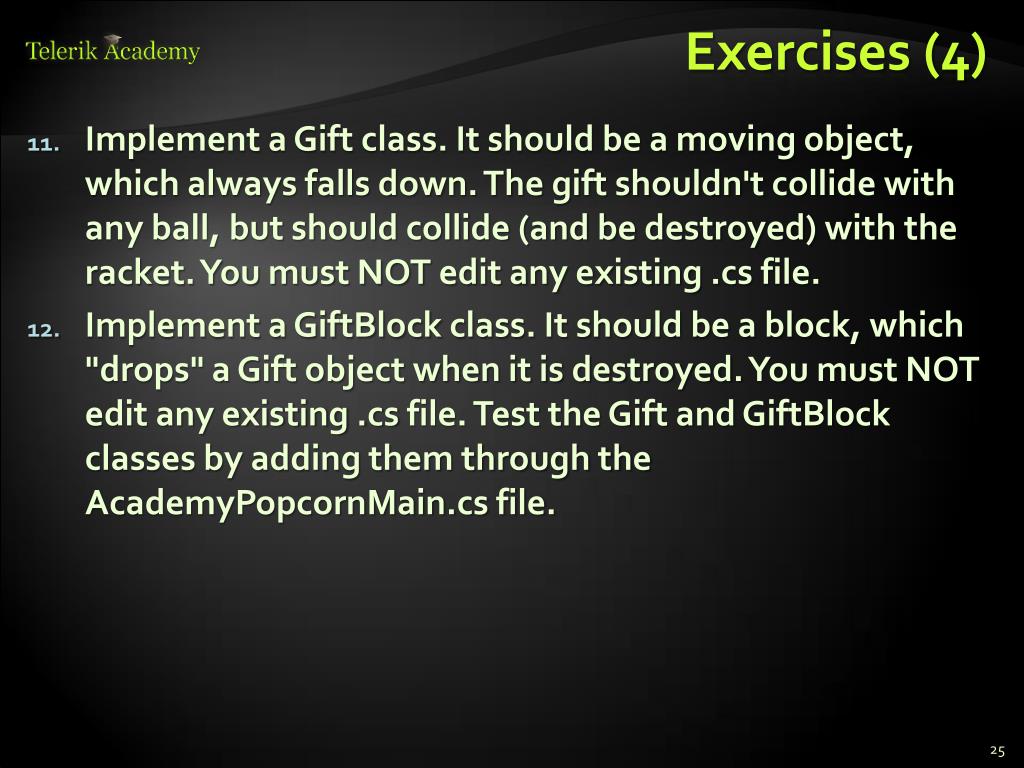 Telerik Academy

Exercises (4)

11. Implement a Gift class. It should be a moving object, which always falls down. The gift shouldn't collide with any ball, but should collide (and be destroyed) with the racket. You must NOT edit any existing .cs file.

12. Implement a GiftBlock class. It should be a block, which "drops" a Gift object when it is destroyed. You must NOT edit any existing .cs file. Test the Gift and GiftBlock classes by adding them through the AcademyPopcornMain.cs file.

25